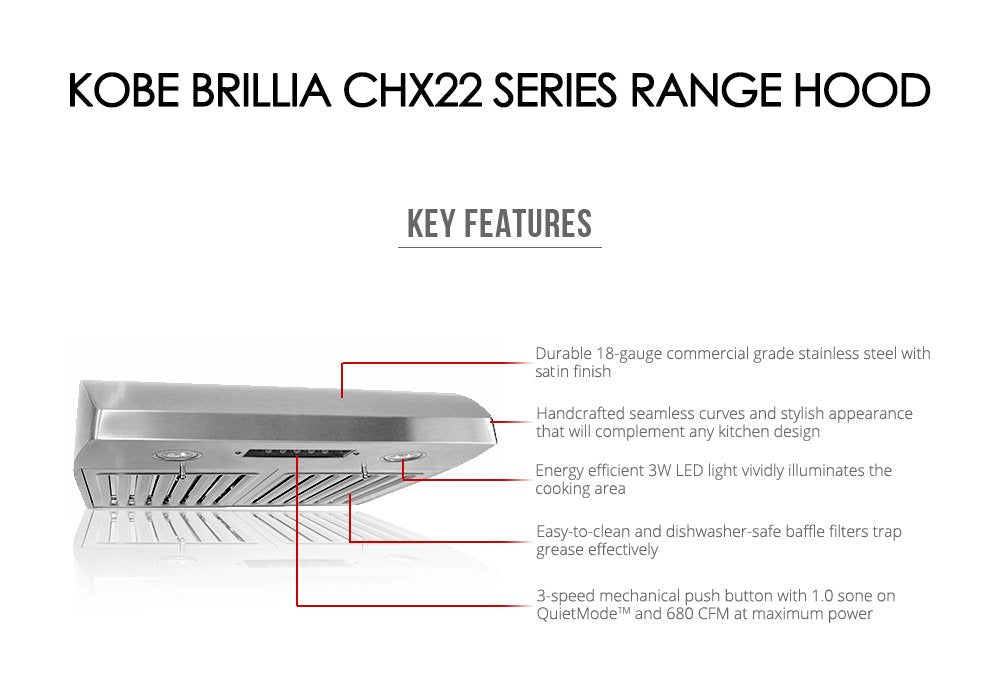 KOBE BRILLIA CHX22 SERIES RANGE HOOD

KEY FEATURES

Durable 18-gauge commercial grade stainless steel with satin finish

Handcrafted seamless curves and stylish appearance that will complement any kitchen design

Energy efficient 3W LED light vividly illuminates the cooking area

Easy-to-clean and dishwasher-safe baffle filters trap grease effectively

3-speed mechanical push button with 1.0 sone on QuietMode™ and 680 CFM at maximum power